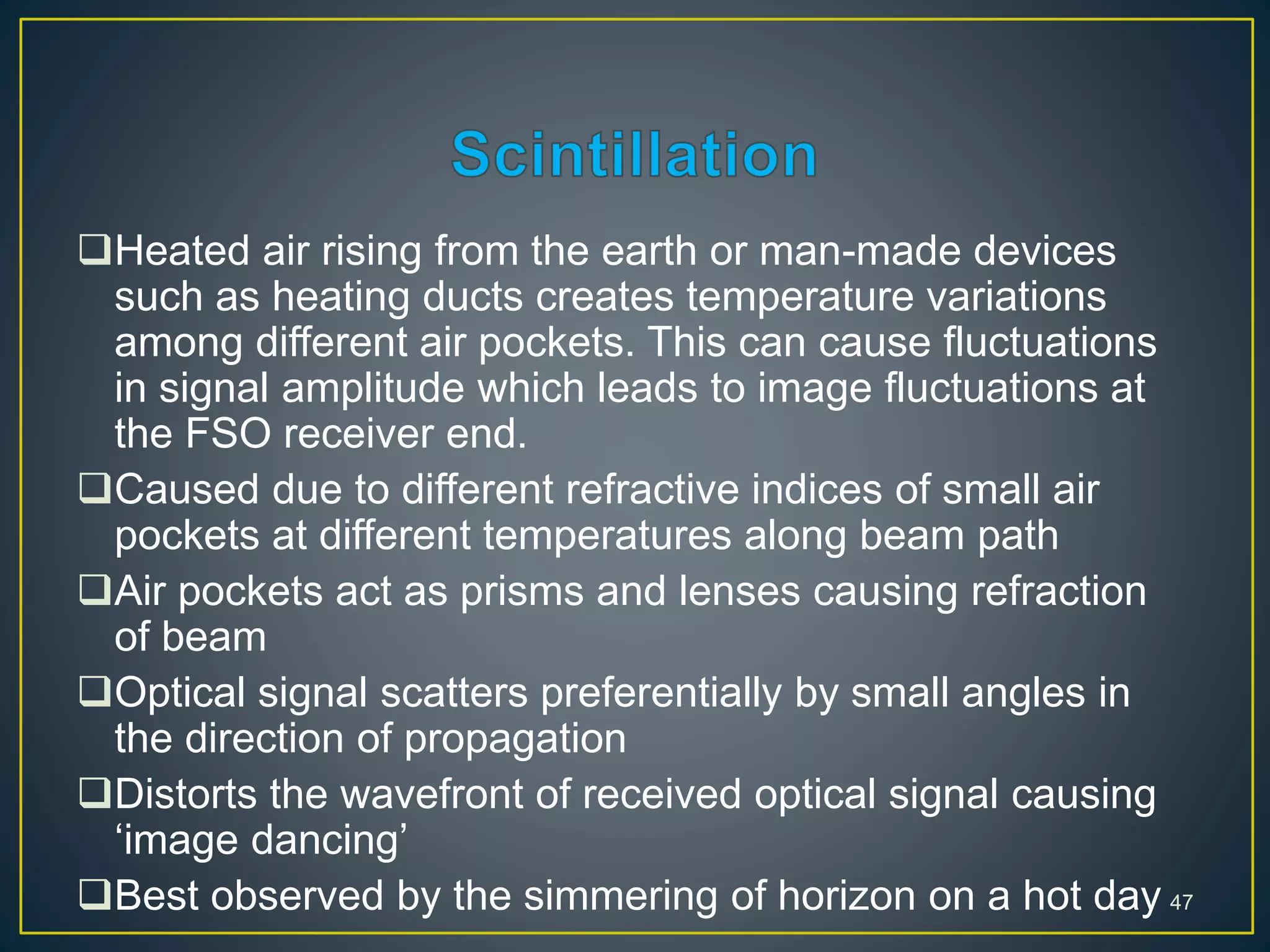 Scintillation

❑Heated air rising from the earth or man-made devices such as heating ducts creates temperature variations among different air pockets. This can cause fluctuations in signal amplitude which leads to image fluctuations at the FSO receiver end.

❑Caused due to different refractive indices of small air pockets at different temperatures along beam path

❑Air pockets act as prisms and lenses causing refraction of beam

❑Optical signal scatters preferentially by small angles in the direction of propagation

❑Distorts the wavefront of received optical signal causing ‘image dancing’

❑Best observed by the simmering of horizon on a hot day

47